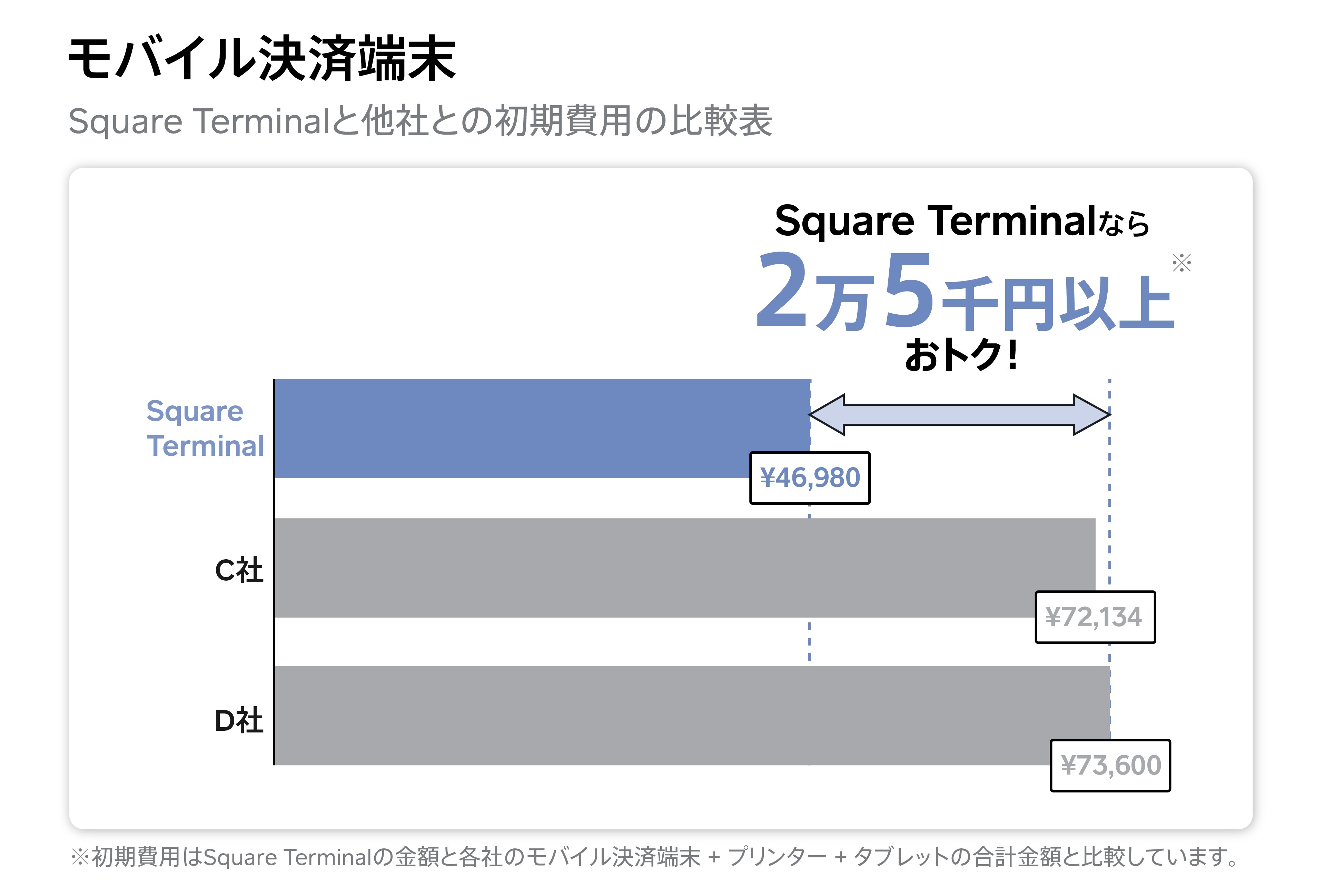 モバイル決済端末

Square Terminalと他社との初期費用の比較表

Square Terminalなら

2万5千円以上※

おトク!

Square Terminal

¥46,980

C社

¥72,134

D社

¥73,600

※初期費用はSquare Terminalの金額と各社のモバイル決済端末 + プリンター + タブレットの合計金額と比較しています。